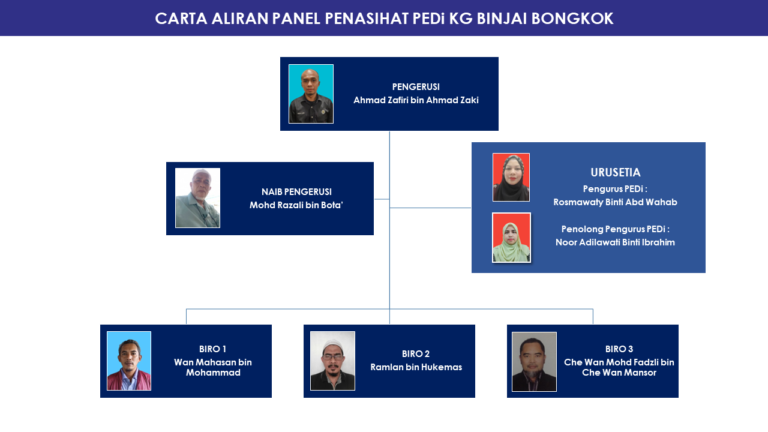 CARTA ALIRAN PANEL PENASIHAT PEDi KG BINJAI BONGKOK

PENGERUSI
Ahmad Zafiri bin Ahmad Zaki

NAIB PENGERUSI
Mohd Razali bin Bota'

URUSETIA
Pengurus PEDi :
Rosmawaty Binti Abd Wahab

Penolong Pengurus PEDi :
Noor Adilawati Binti Ibrahim

BIRO 1
Wan Mahasan bin Mohammad

BIRO 2
Ramlan bin Hukemas

BIRO 3
Che Wan Mohd Fadzli bin Che Wan Mansor